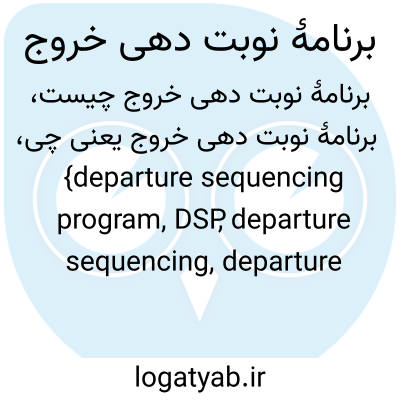 برنامهٔ نوبت دهی خروج

برنامهٔ نوبت دهی خروج چیست، برنامهٔ نوبت دهی خروج یعنی چی، {departure sequencing program, DSP, departure sequencing, departure

logatyab.ir